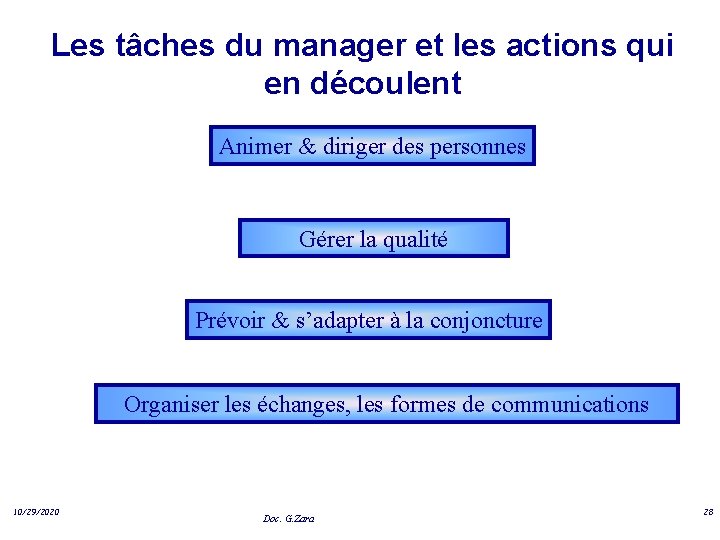 Les tâches du manager et les actions qui en découlent

Animer & diriger des personnes

Gérer la qualité

Prévoir & s'adapter à la conjoncture

Organiser les échanges, les formes de communications

10/29/2020

Doc. G.Zara

28